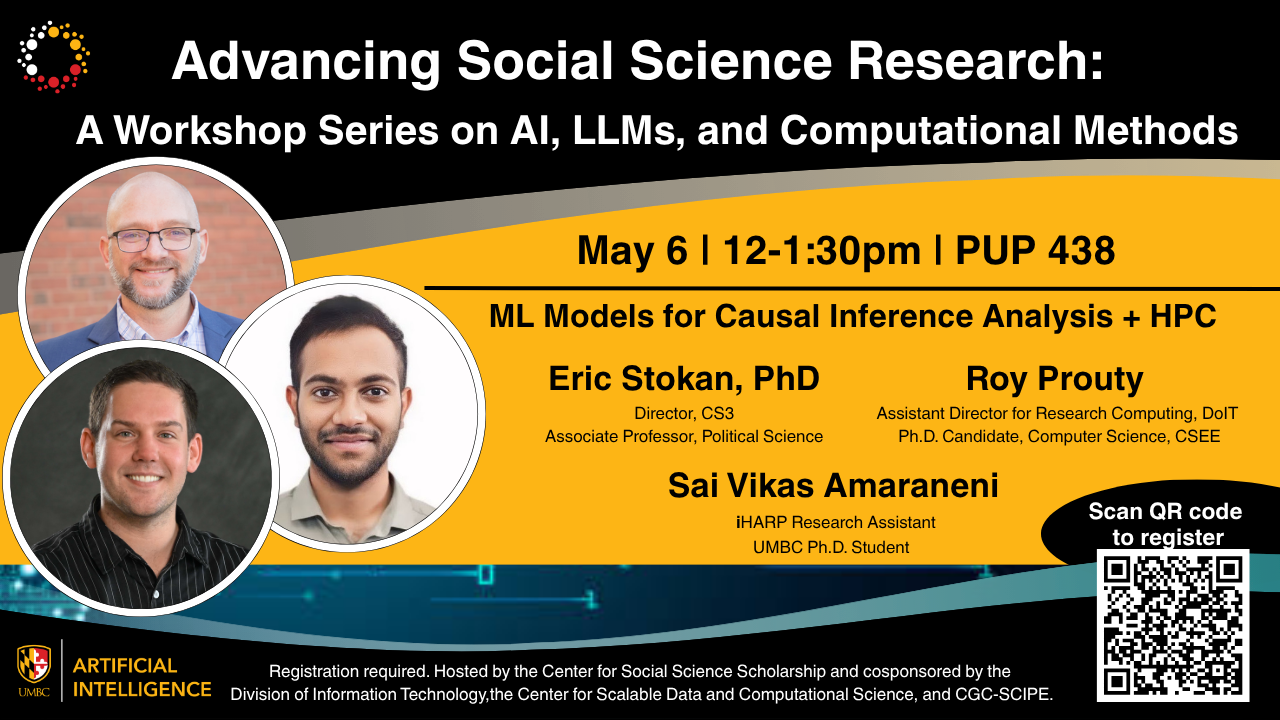 Advancing Social Science Research:
A Workshop Series on AI, LLMs, and Computational Methods

May 6 | 12-1:30pm | PUP 438

ML Models for Causal Inference Analysis + HPC

Eric Stokan, PhD
Director, CS3
Associate Professor, Political Science

Roy Prouty
Assistant Director for Research Computing, DoIT
Ph.D. Candidate, Computer Science, CSEE

Sai Vikas Amaraneni
iHARP Research Assistant
UMBC Ph.D. Student

Scan QR code to register

UMBC
ARTIFICIAL INTELLIGENCE

Registration required. Hosted by the Center for Social Science Scholarship and cosponsored by the Division of Information Technology,the Center for Scalable Data and Computational Science, and CGC-SCIPE.